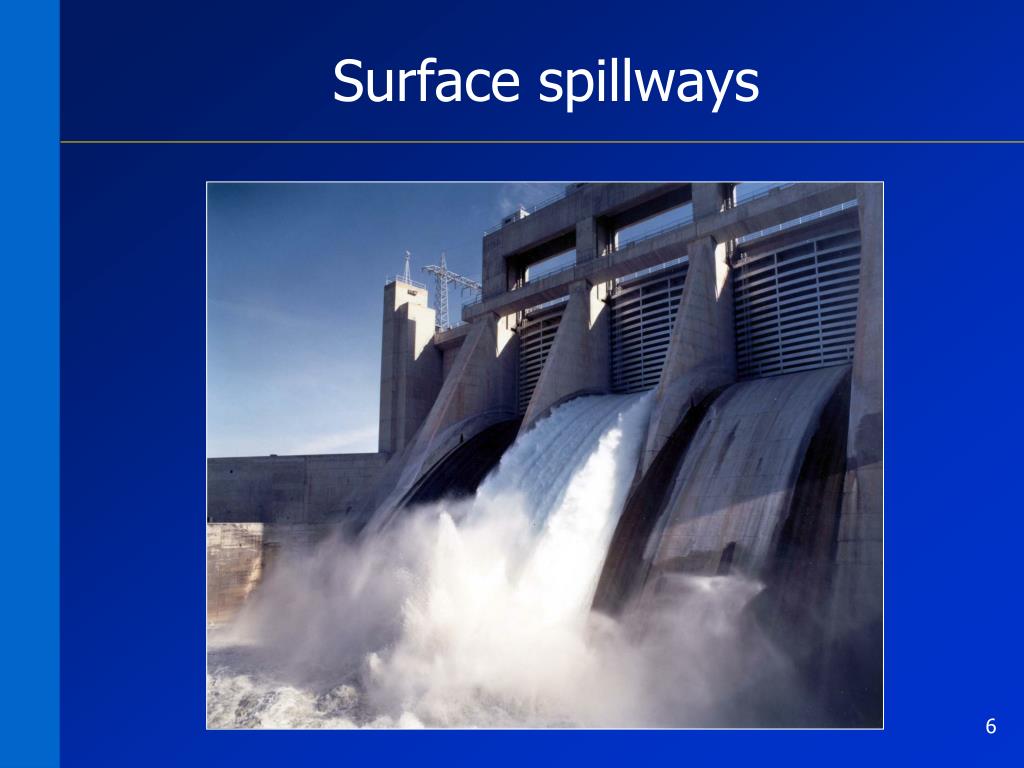 Surface spillways

6